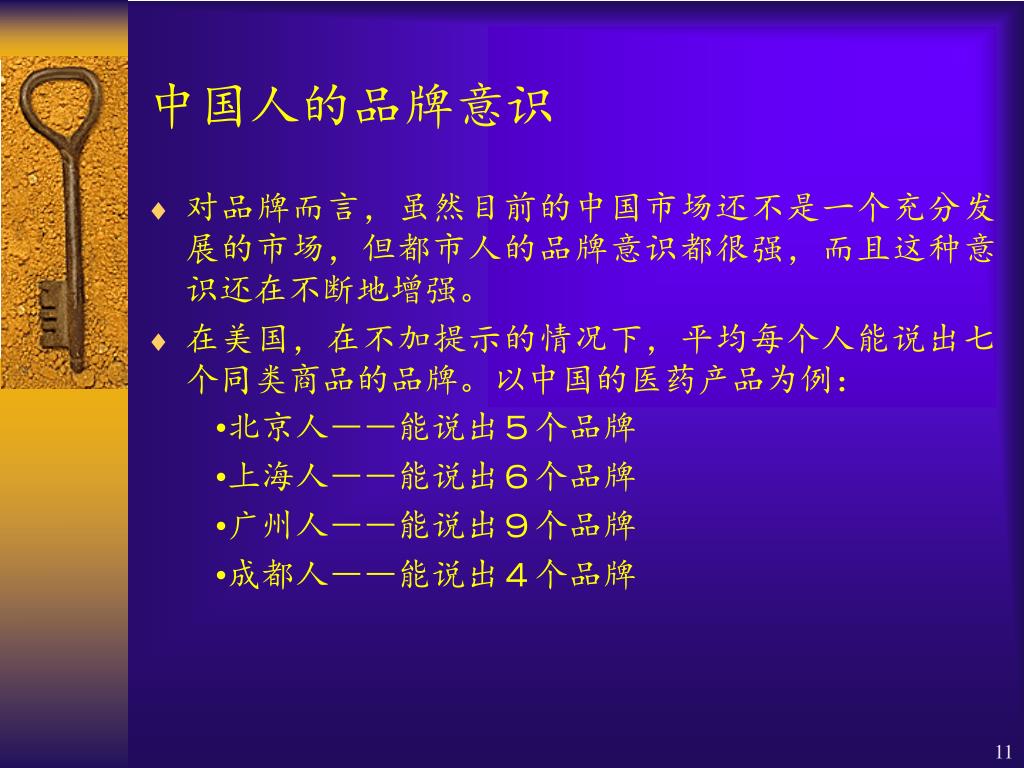 中国人的品牌意识

♦ 对品牌而言，虽然目前的中国市场还不是一个充分发展的市场，但都市人的品牌意识都很强，而且这种意识还在不断地增强。

♦ 在美国，在不加提示的情况下，平均每个人能说出七个同类商品的品牌。以中国的医药产品为例：

•北京人——能说出５个品牌

•上海人——能说出６个品牌

•广州人——能说出９个品牌

•成都人——能说出４个品牌

11